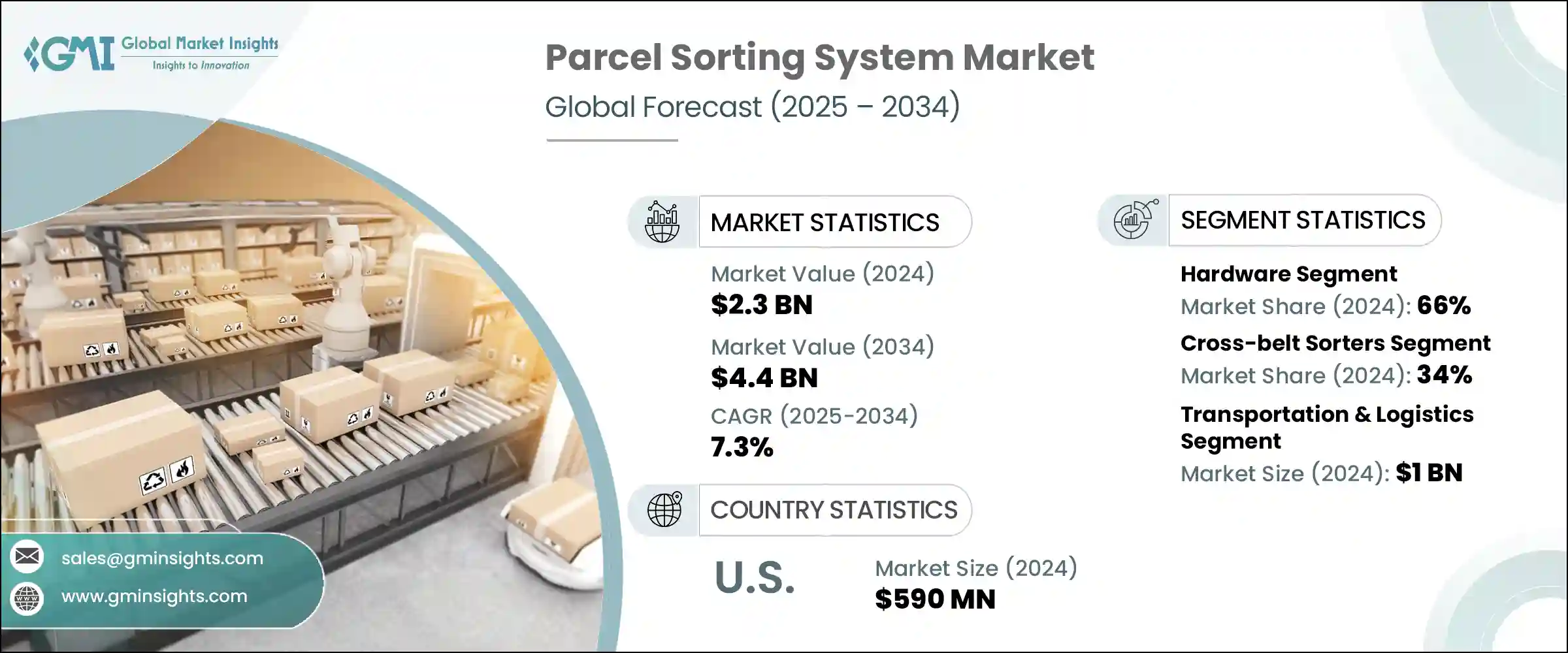 GMI Global Market Insights
Insights to Innovation

Parcel Sorting System Market
Global Forecast (2025 – 2034)

MARKET STATISTICS

Market Value (2024)
$2.3 BN

Market Value (2034)
$4.4 BN

CAGR (2025-2034)
7.3%

COUNTRY STATISTICS

U.S.

Market Size (2024)
$590 MN

SEGMENT STATISTICS

Hardware Segment
Market Share (2024): 66%

Cross-belt Sorters Segment
Market Share (2024): 34%

Transportation & Logistics Segment
Market Size (2024): $1 BN

sales@gminsights.com
www.gminsights.com